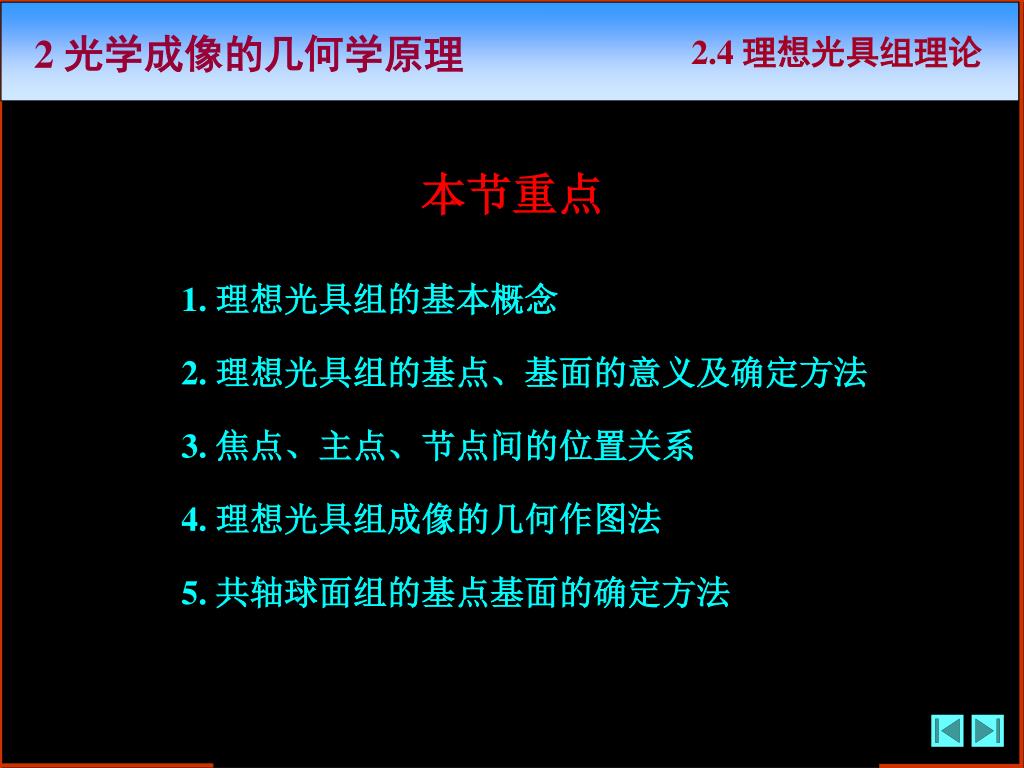 2 光学成像的几何学原理

2.4 理想光具组理论

本节重点

1. 理想光具组的基本概念

2. 理想光具组的基点、基面的意义及确定方法

3. 焦点、主点、节点间的位置关系

4. 理想光具组成像的几何作图法

5. 共轴球面组的基点基面的确定方法